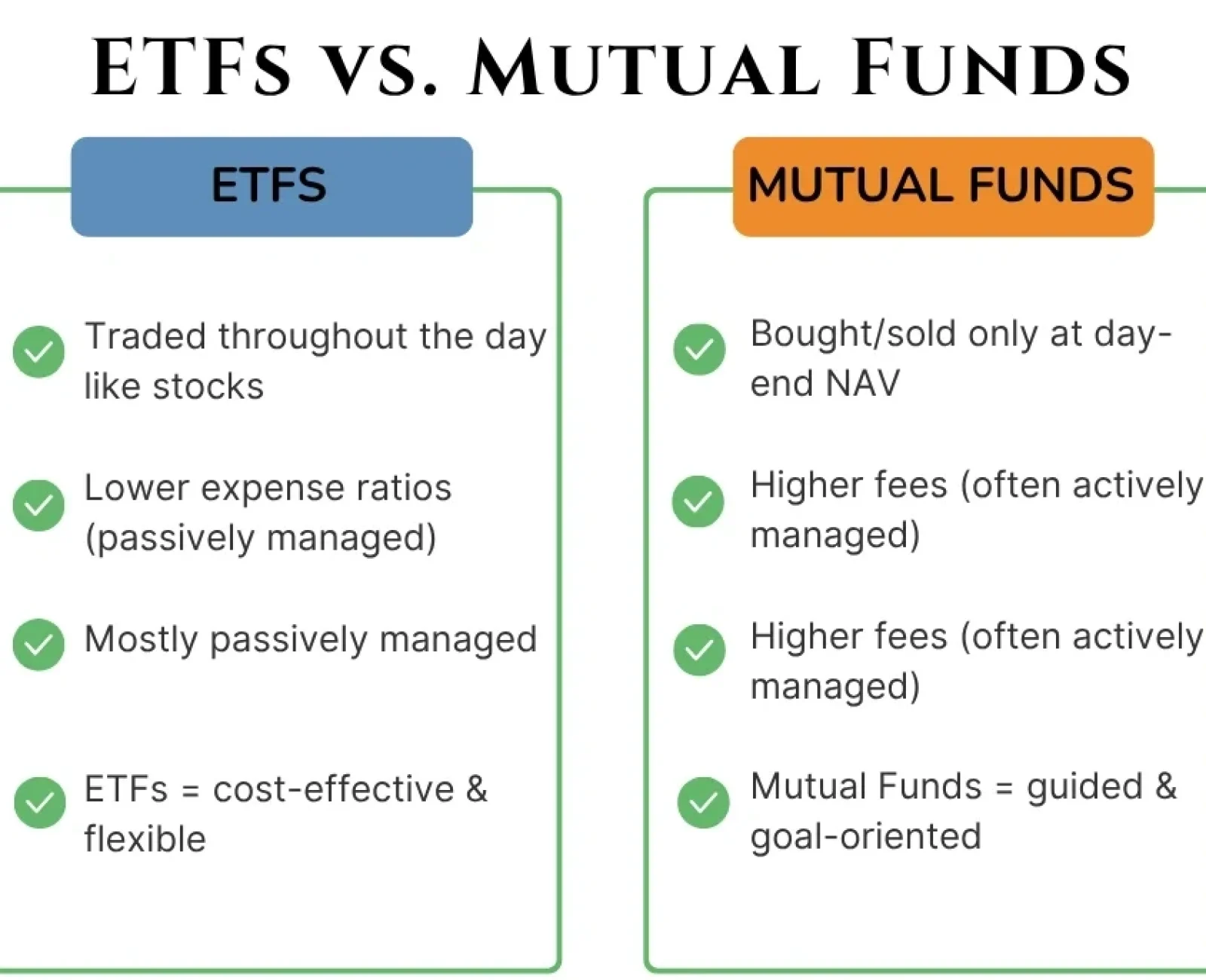 ETFs vs. Mutual Funds

ETFS

Traded throughout the day like stocks

Lower expense ratios (passively managed)

Mostly passively managed

ETFs = cost-effective & flexible

MUTUAL FUNDS

Bought/sold only at day-end NAV

Higher fees (often actively managed)

Higher fees (often actively managed)

Mutual Funds = guided & goal-oriented